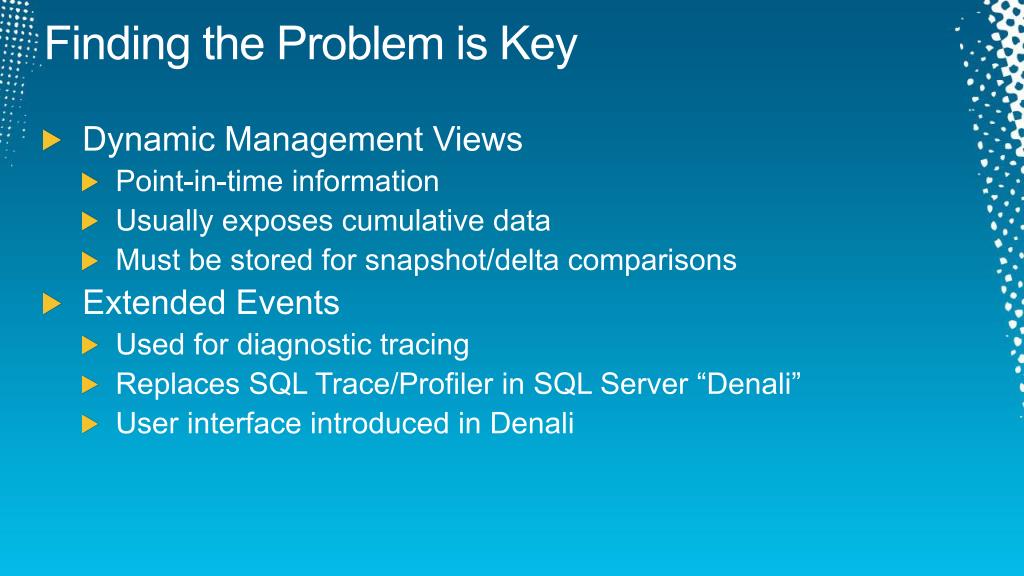 Finding the Problem is Key

Dynamic Management Views
Point-in-time information
Usually exposes cumulative data
Must be stored for snapshot/delta comparisons

Extended Events
Used for diagnostic tracing
Replaces SQL Trace/Profiler in SQL Server “Denali”
User interface introduced in Denali